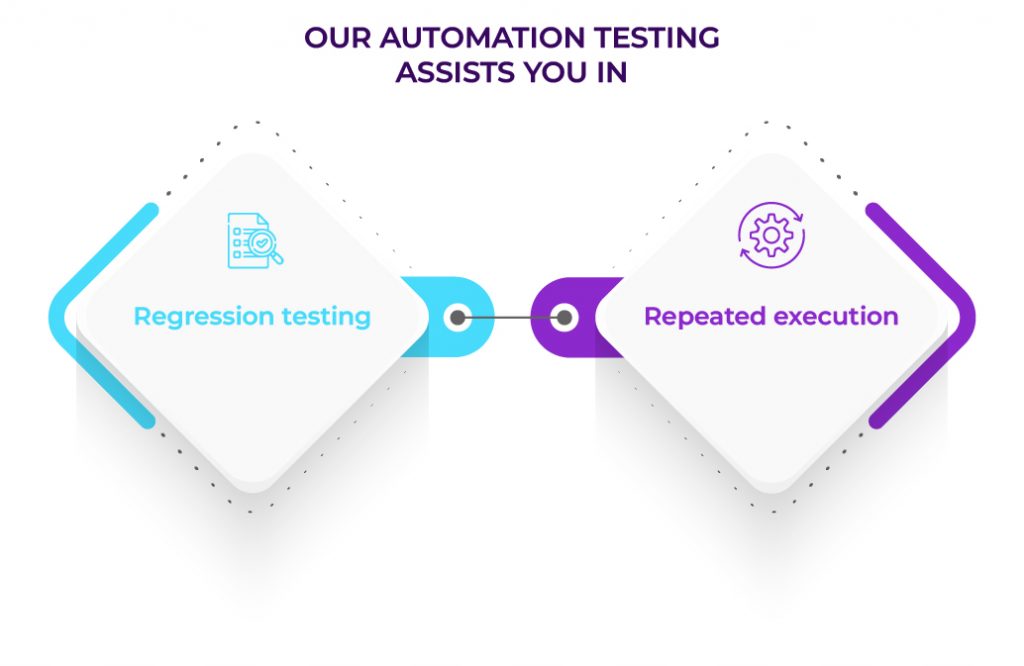 OUR AUTOMATION TESTING ASSISTS YOU IN

Regression testing

Repeated execution